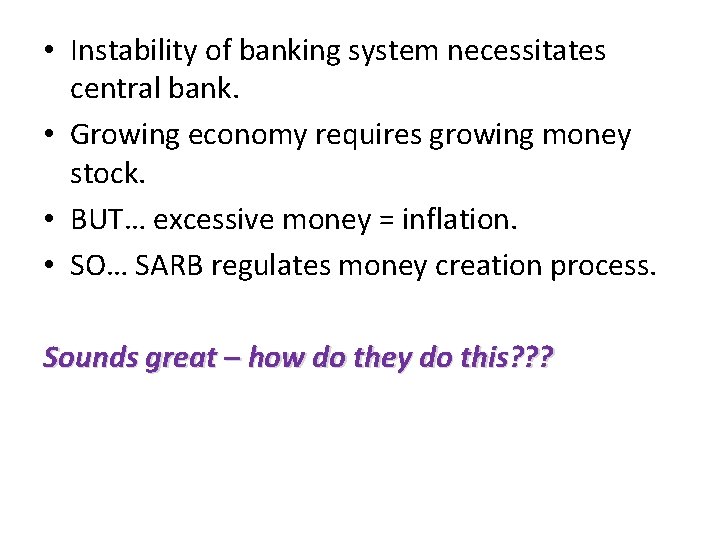 • Instability of banking system necessitates central bank.
• Growing economy requires growing money stock.
• BUT… excessive money = inflation.
• SO… SARB regulates money creation process.

Sounds great – how do they do this???